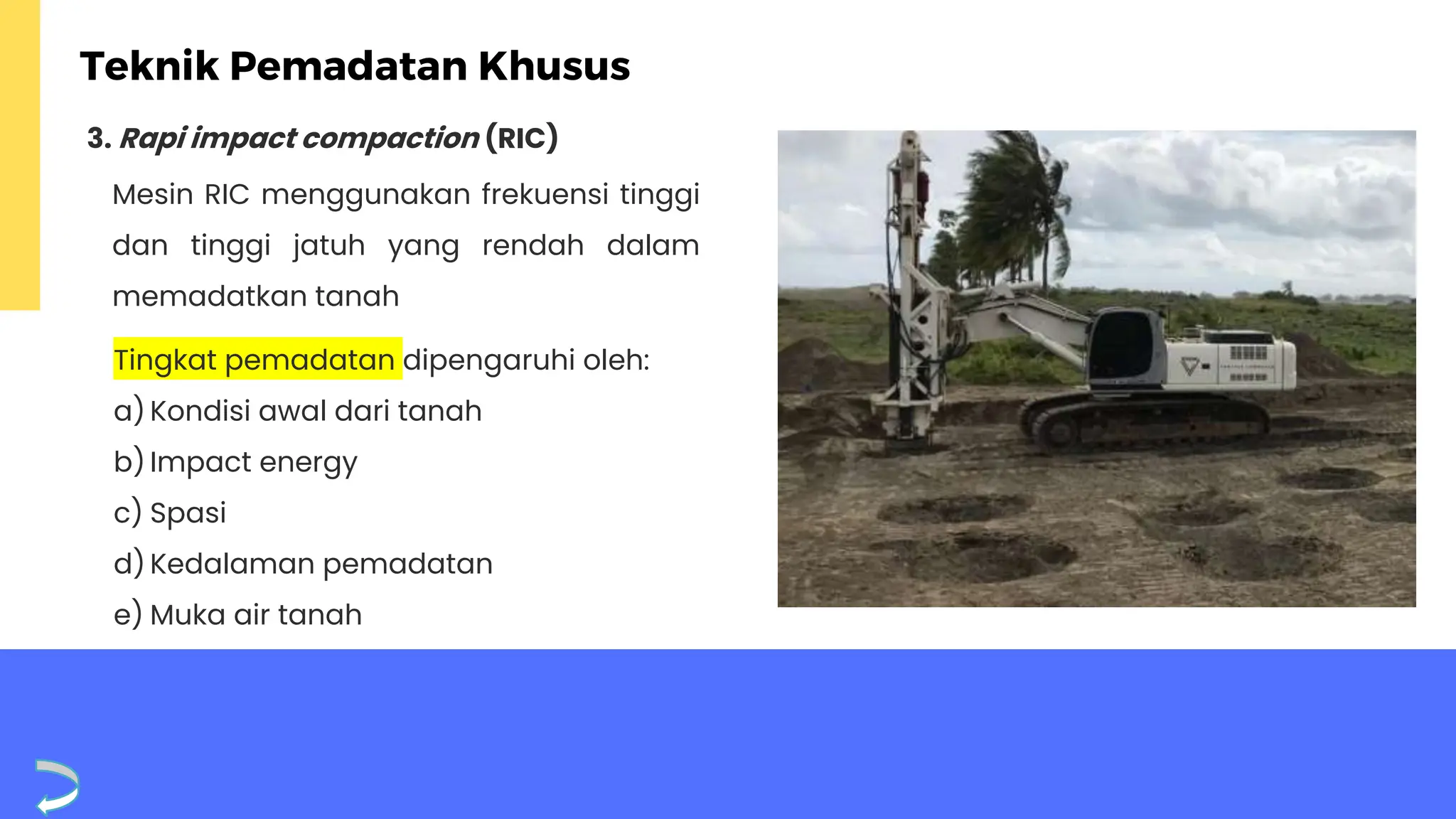 Teknik Pemadatan Khusus

3. Rapi impact compaction (RIC)

Mesin RIC menggunakan frekuensi tinggi dan tinggi jatuh yang rendah dalam memadatkan tanah

Tingkat pemadatan dipengaruhi oleh:

a) Kondisi awal dari tanah

b) Impact energy

c) Spasi

d) Kedalaman pemadatan

e) Muka air tanah